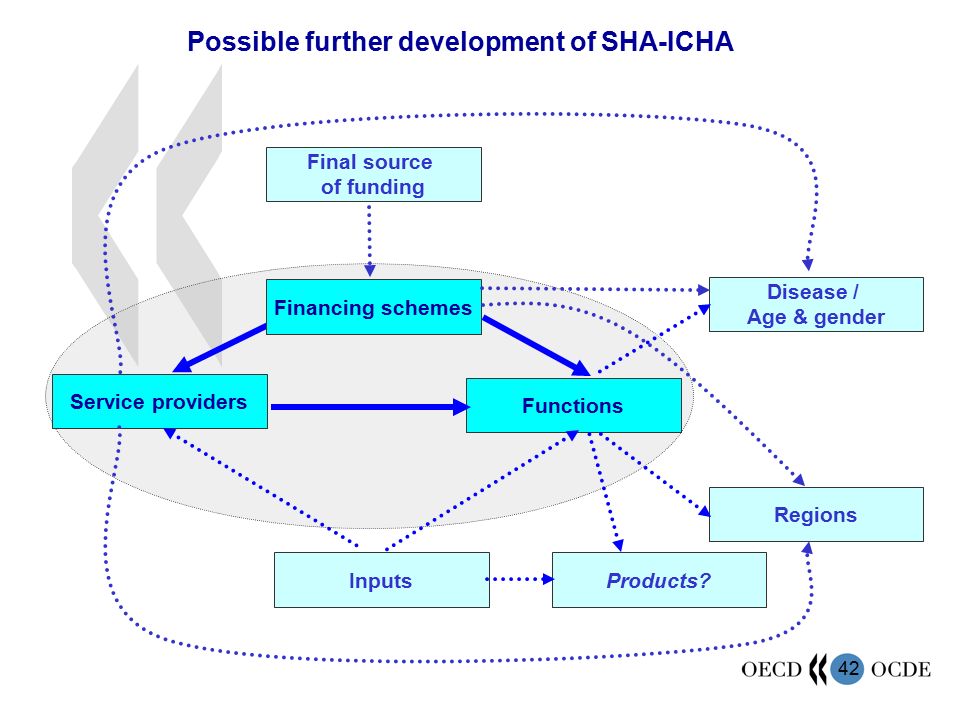 Possible further development of SHA-ICHA

Final source of funding

Financing schemes

Disease / Age & gender

Service providers

Functions

Regions

Inputs

Products?

OECD 42 OCDE